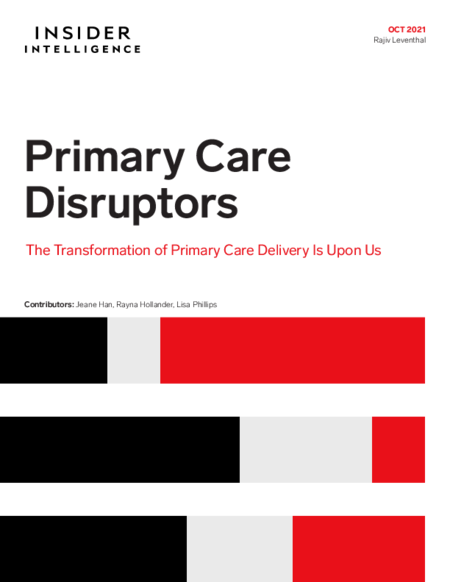 INSIDER
INTELLIGENCE

OCT 2021
Rajiv Leventhal

Primary Care Disruptors

The Transformation of Primary Care Delivery Is Upon Us

Contributors: Jeane Han, Rayna Hollander, Lisa Phillips